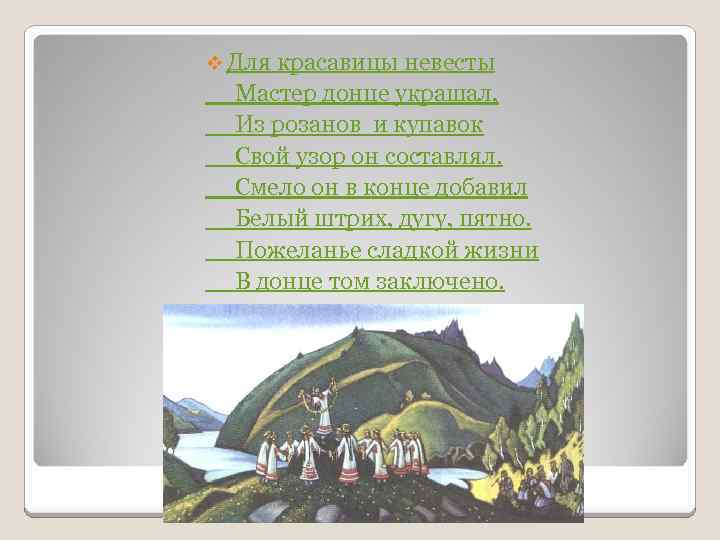 Для красавицы невесты
Мастер донце украшал,
Из розанов и купавок
Свой узор он составлял.
Смело он в конце добавил
Белый штрих, дугу, пятно.
Пожеланье сладкой жизни
В донце том заключено.